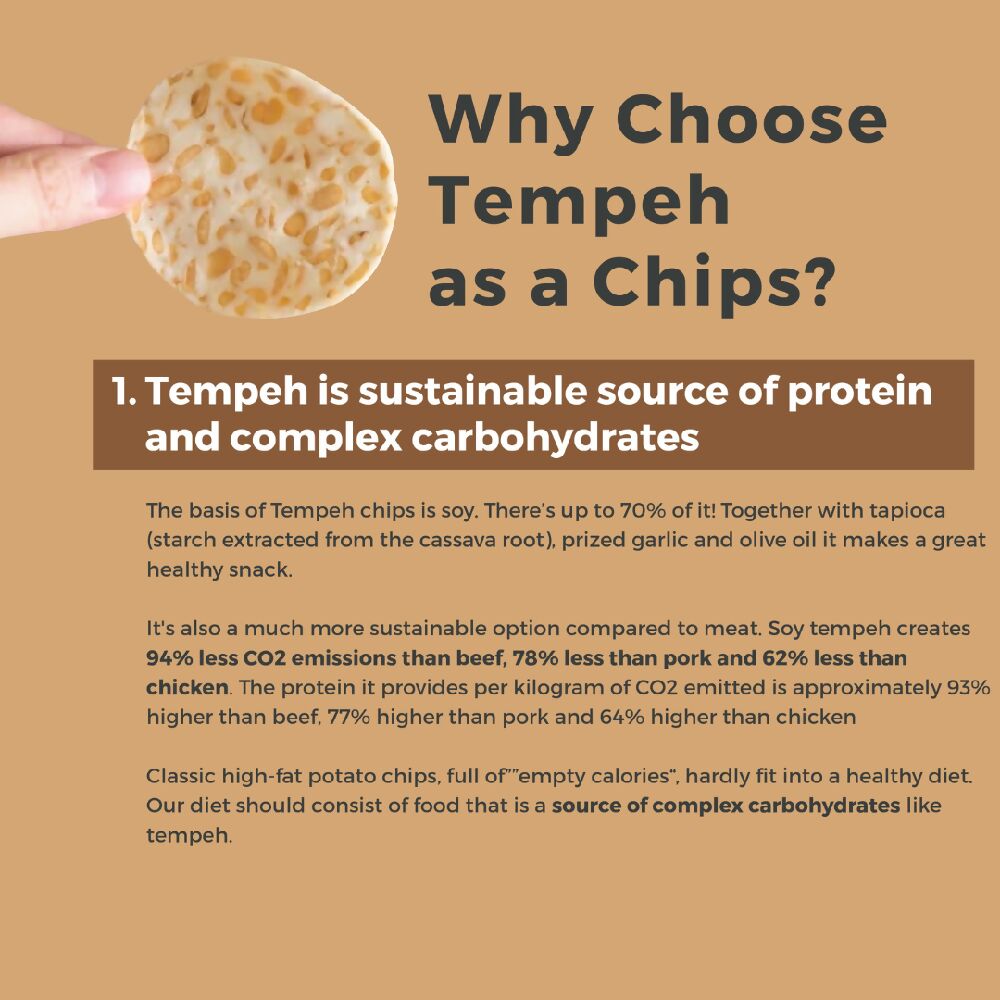 Why Choose Tempeh as a Chips?

1. Tempeh is sustainable source of protein and complex carbohydrates

The basis of Tempeh chips is soy. There's up to 70% of it! Together with tapioca (starch extracted from the cassava root), prized garlic and olive oil it makes a great healthy snack.

It's also a much more sustainable option compared to meat. Soy tempeh creates 94% less CO2 emissions than beef, 78% less than pork and 62% less than chicken. The protein it provides per kilogram of CO2 emitted is approximately 93% higher than beef, 77% higher than pork and 64% higher than chicken

Classic high-fat potato chips, full of""empty calories", hardly fit into a healthy diet. Our diet should consist of food that is a source of complex carbohydrates like tempeh.